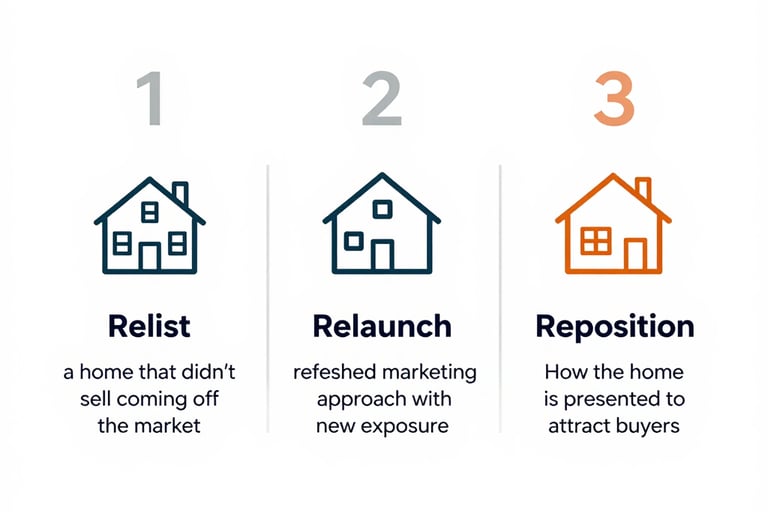 1

Relist

a home that didn't sell coming off the market

2

Relaunch

refeshed marketing approach with new exposure

3

Reposition

How the home is presented to attract buyers